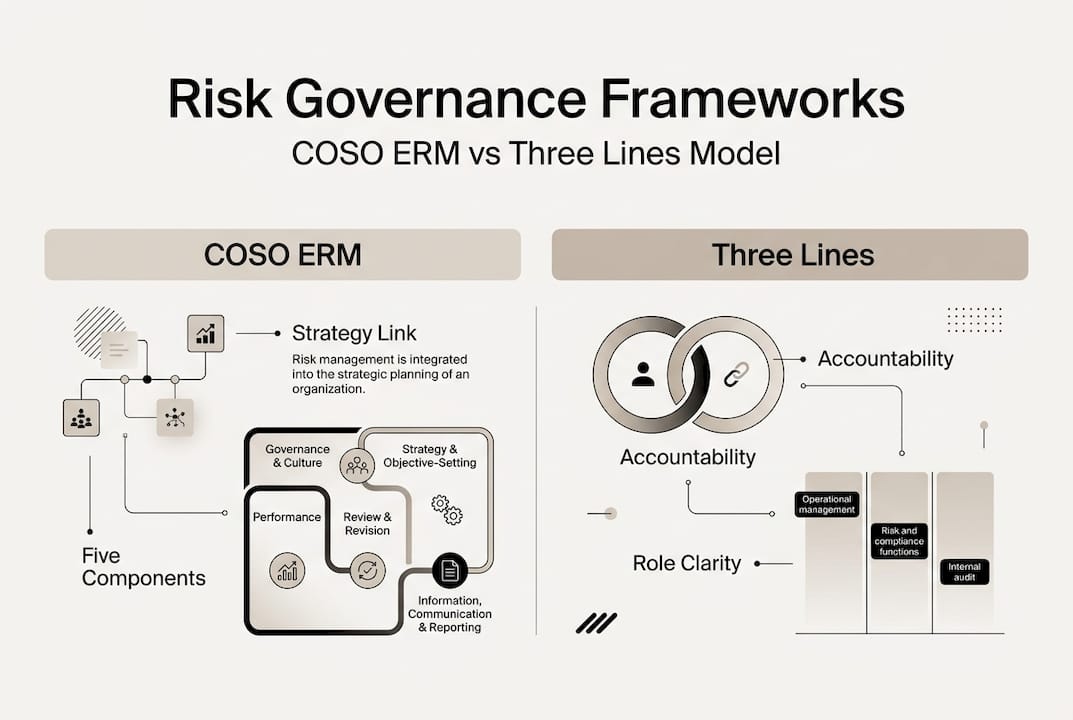 Risk Governance Frameworks

COSO ERM vs Three Lines Model

COSO ERM

Strategy Link

Risk management is integrated into the strategic planning of an organization.

Governance & Culture

Strategy & Objective-Setting

Performance

Review & Revision

Information, Communication & Reporting

Five Components

Three Lines

Accountability

Accountability

Role Clarity

Operational management

Risk and compliance functions

Internal audit